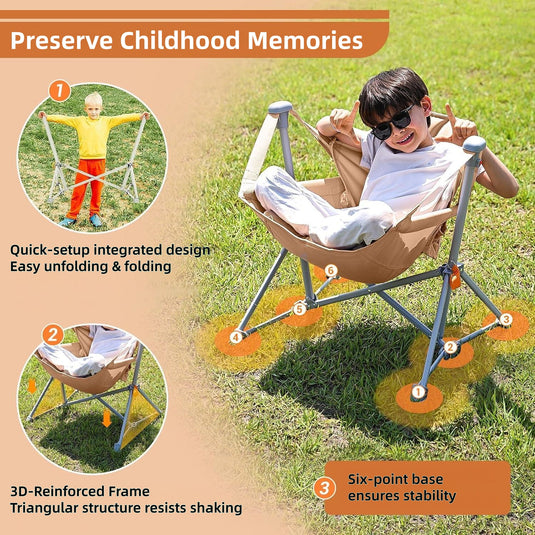 Preserve Childhood Memories

1

Quick-setup integrated design
Easy unfolding & folding

2

3D-Reinforced Frame
Triangular structure resists shaking

6
5
4
3
2
1

3 Six-point base ensures stability